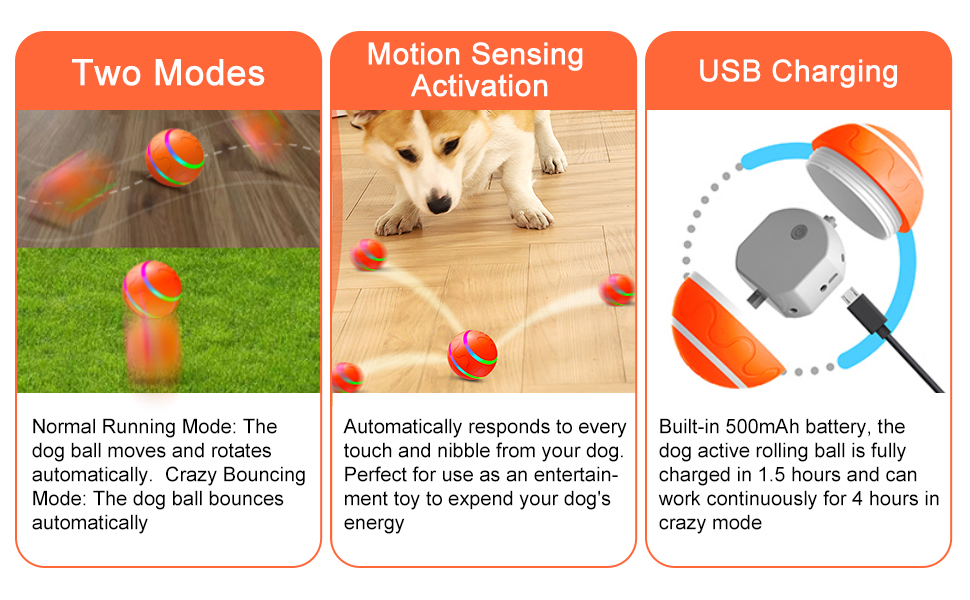 Two Modes

Normal Running Mode: The dog ball moves and rotates automatically. Crazy Bouncing Mode: The dog ball bounces automatically

Motion Sensing Activation

Automatically responds to every touch and nibble from your dog. Perfect for use as an entertainment toy to expend your dog's energy

USB Charging

Built-in 500mAh battery, the dog active rolling ball is fully charged in 1.5 hours and can work continuously for 4 hours in crazy mode